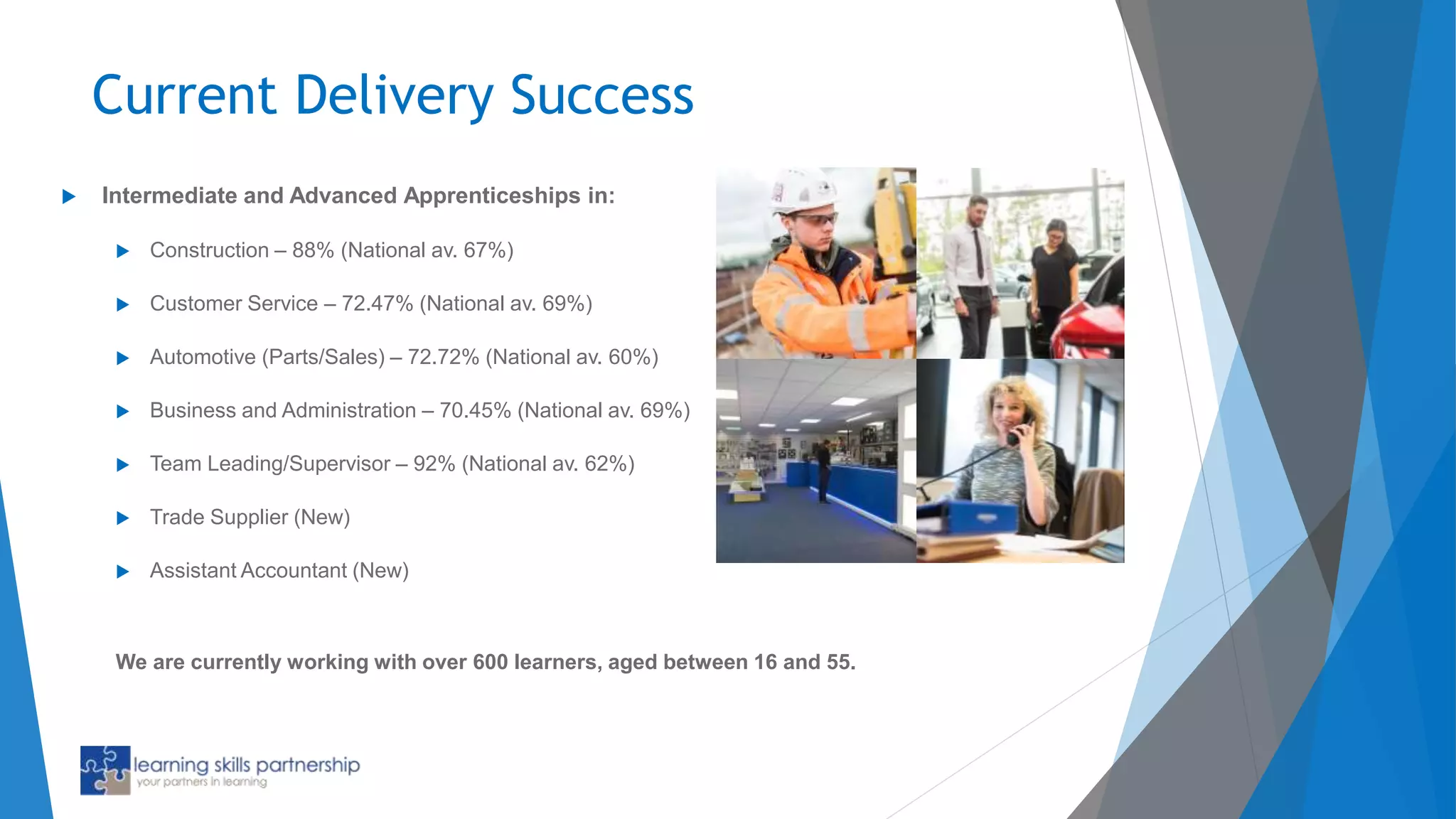 Current Delivery Success

Intermediate and Advanced Apprenticeships in:

Construction – 88% (National av. 67%)

Customer Service – 72.47% (National av. 69%)

Automotive (Parts/Sales) – 72.72% (National av. 60%)

Business and Administration – 70.45% (National av. 69%)

Team Leading/Supervisor – 92% (National av. 62%)

Trade Supplier (New)

Assistant Accountant (New)

We are currently working with over 600 learners, aged between 16 and 55.

learning skills partnership
your partners in learning